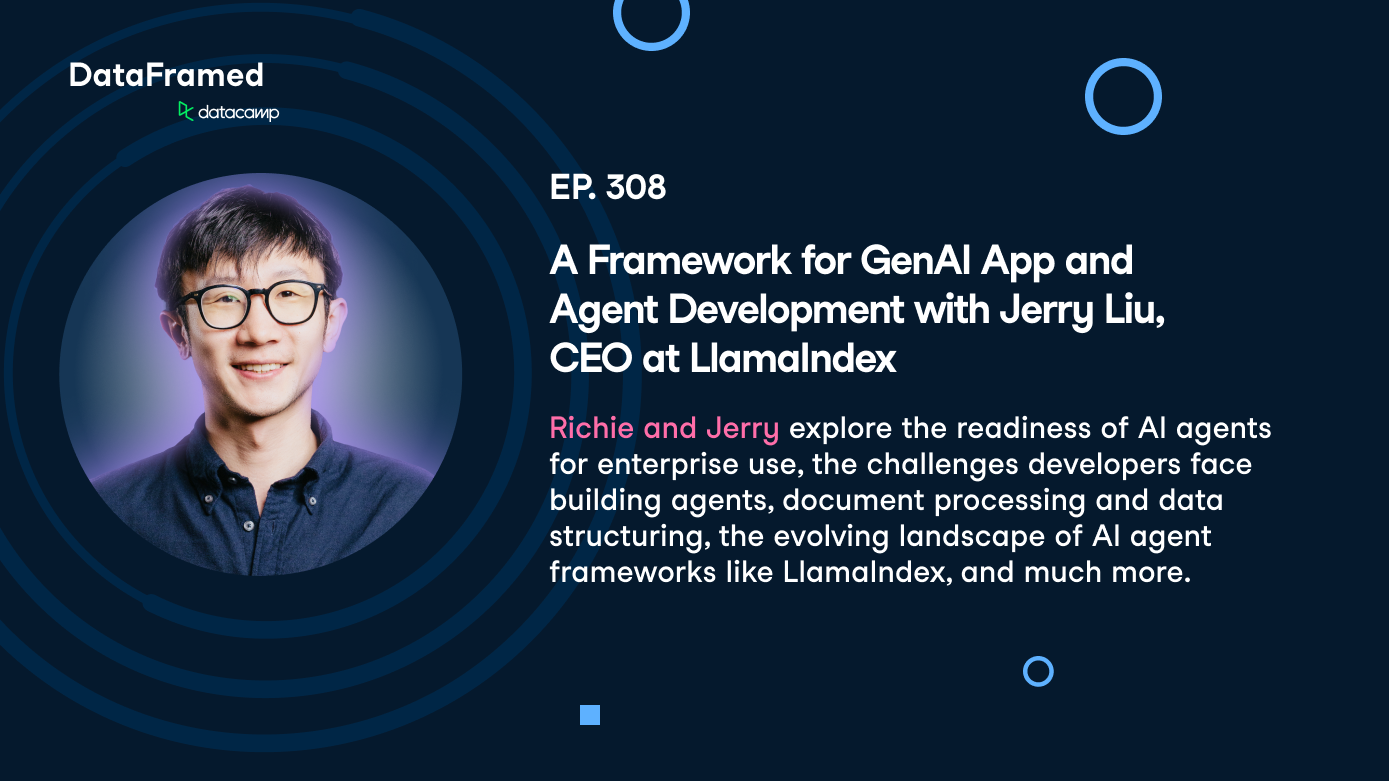 DataFramed
datacamp

EP. 308

A Framework for GenAI App and Agent Development with Jerry Liu, CEO at LlamaIndex

Richie and Jerry explore the readiness of AI agents for enterprise use, the challenges developers face building agents, document processing and data structuring, the evolving landscape of AI agent frameworks like LlamaIndex, and much more.